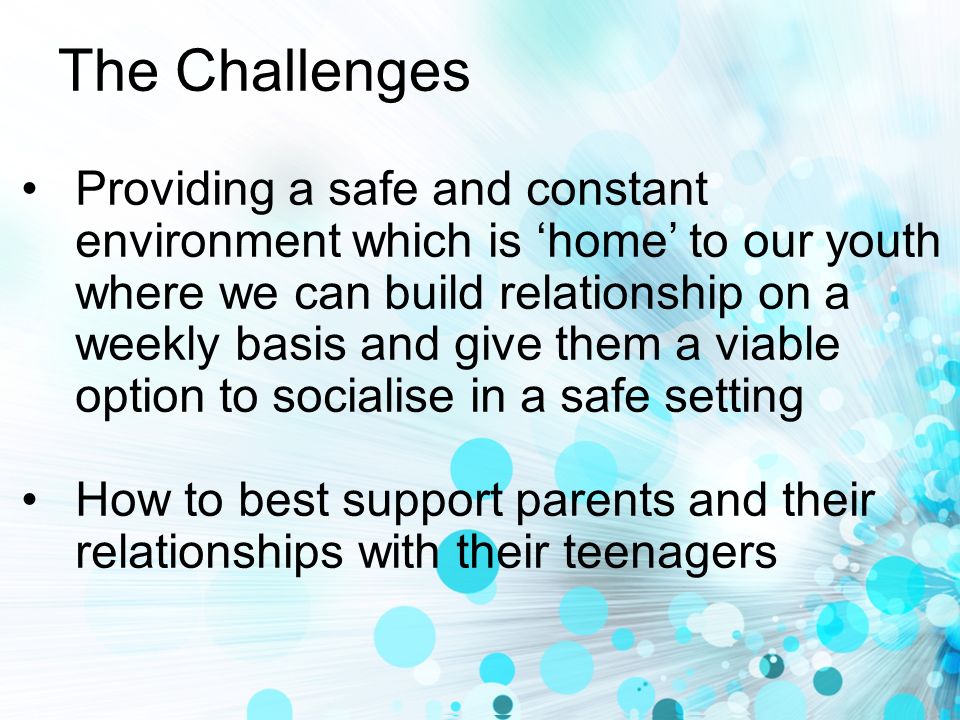 The Challenges

• Providing a safe and constant environment which is ‘home’ to our youth where we can build relationship on a weekly basis and give them a viable option to socialise in a safe setting

• How to best support parents and their relationships with their teenagers